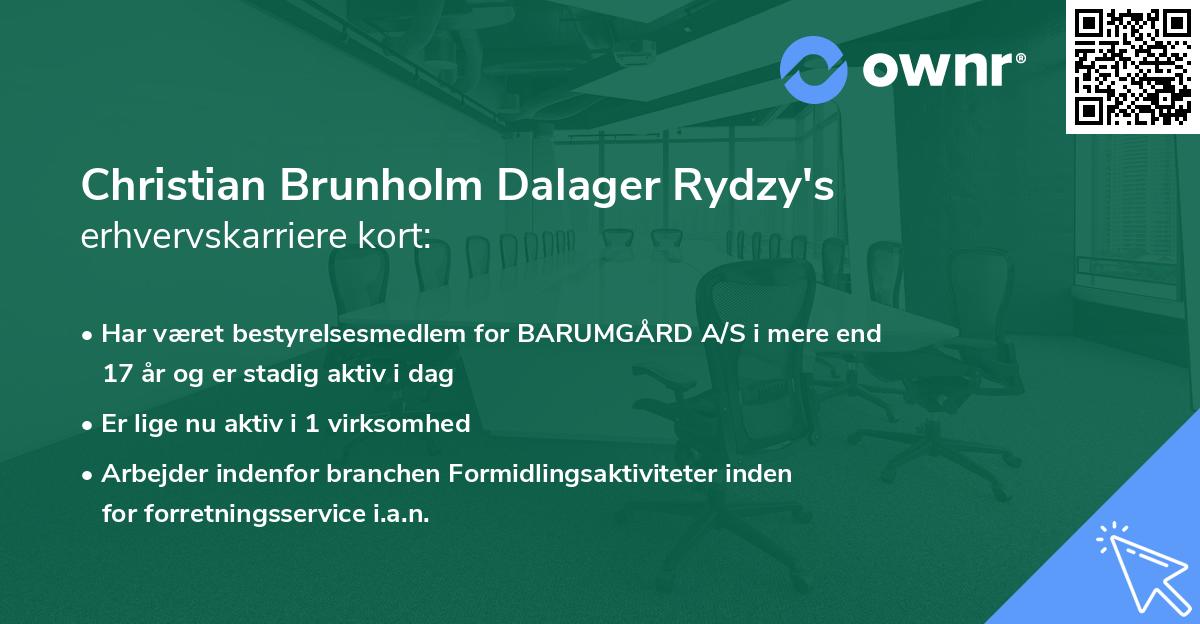 ownr®

Christian Brunholm Dalager Rydzy's
erhvervskarriere kort:

• Har været bestyrelsesmedlem for BARUMGÅRD A/S i mere end 17 år og er stadig aktiv i dag

• Er lige nu aktiv i 1 virksomhed

• Arbejder indenfor branchen Formidlingsaktiviteter inden for forretningsservice i.a.n.